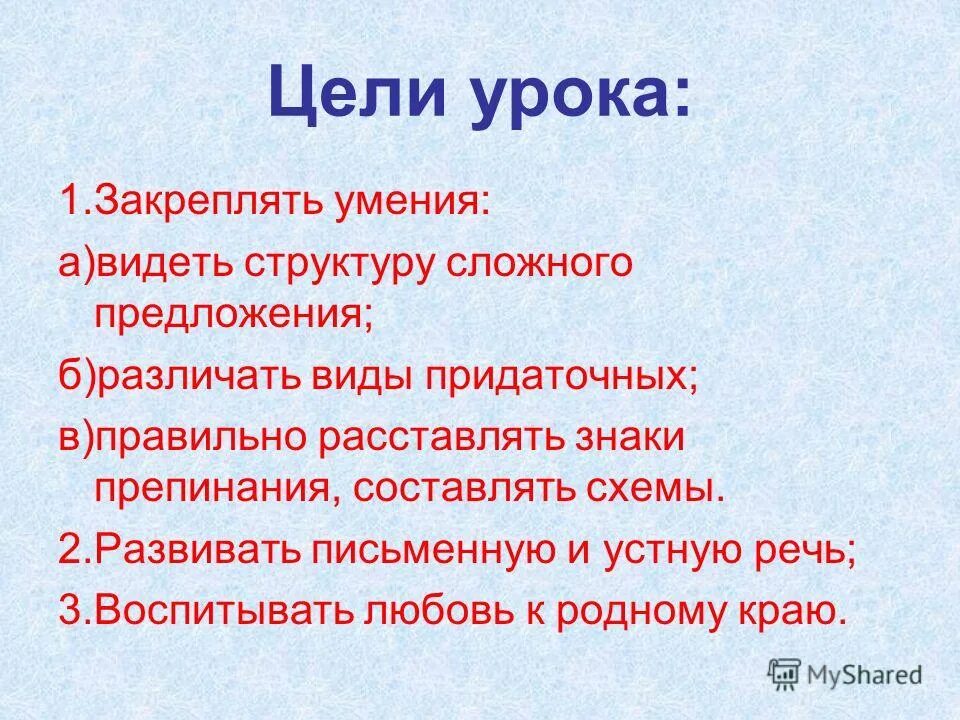 Цели урока:

1.Закреплять умения:

а)видеть структуру сложного предложения;

б)различать виды придаточных;

в)правильно расставлять знаки препинания, составлять схемы.

2.Развивать письменную и устную речь;

3.Воспитывать любовь к родному краю.

MyShared